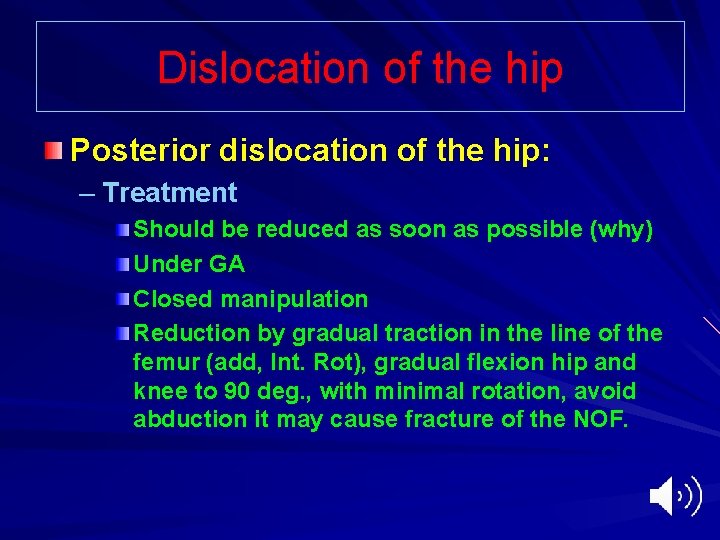 Dislocation of the hip

Posterior dislocation of the hip:

– Treatment

Should be reduced as soon as possible (why)

Under GA

Closed manipulation

Reduction by gradual traction in the line of the femur (add, Int. Rot), gradual flexion hip and knee to 90 deg., with minimal rotation, avoid abduction it may cause fracture of the NOF.